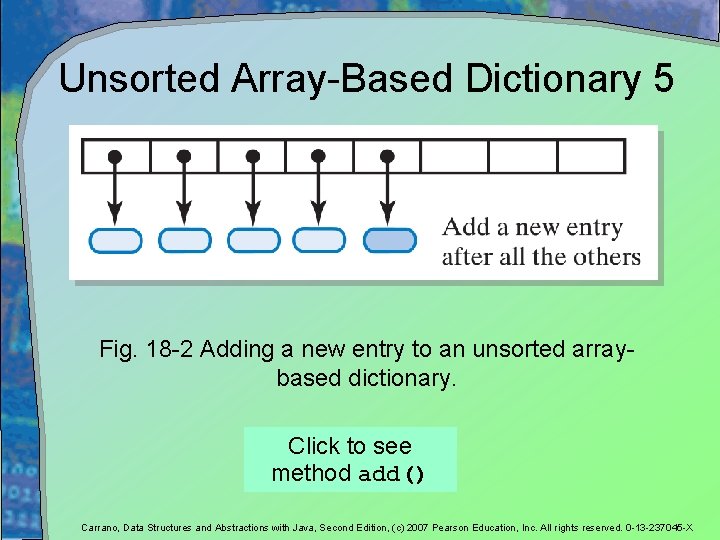 Unsorted Array-Based Dictionary 5

Add a new entry after all the others

Fig. 18-2 Adding a new entry to an unsorted array-based dictionary.

Click to see method add()

Carrano, Data Structures and Abstractions with Java, Second Edition, (c) 2007 Pearson Education, Inc. All rights reserved. 0-13-237045-X